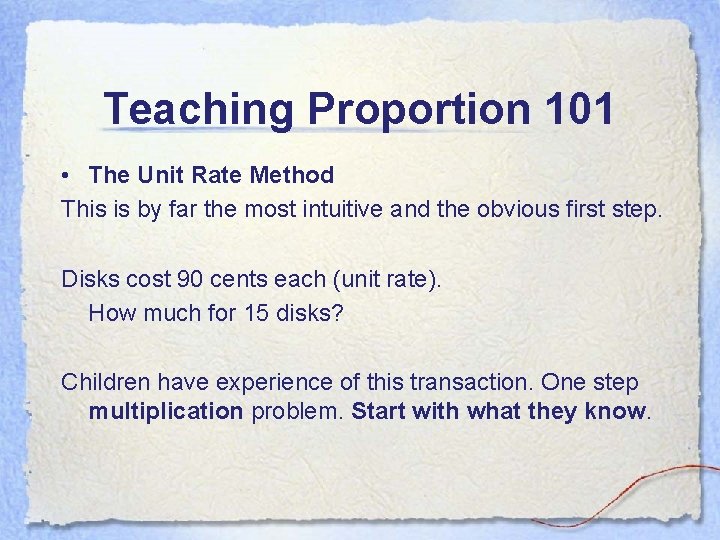 Teaching Proportion 101

• The Unit Rate Method

This is by far the most intuitive and the obvious first step.

Disks cost 90 cents each (unit rate).
How much for 15 disks?

Children have experience of this transaction. One step multiplication problem. Start with what they know.